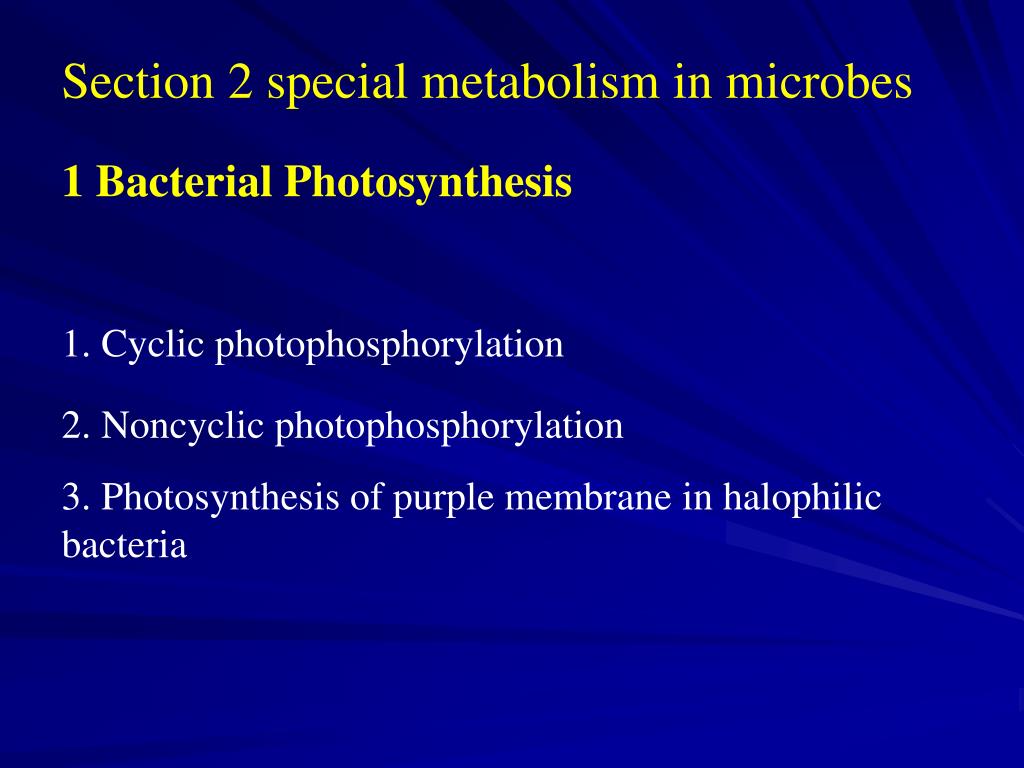 Section 2 special metabolism in microbes

1 Bacterial Photosynthesis

1. Cyclic photophosphorylation

2. Noncyclic photophosphorylation

3. Photosynthesis of purple membrane in halophilic bacteria